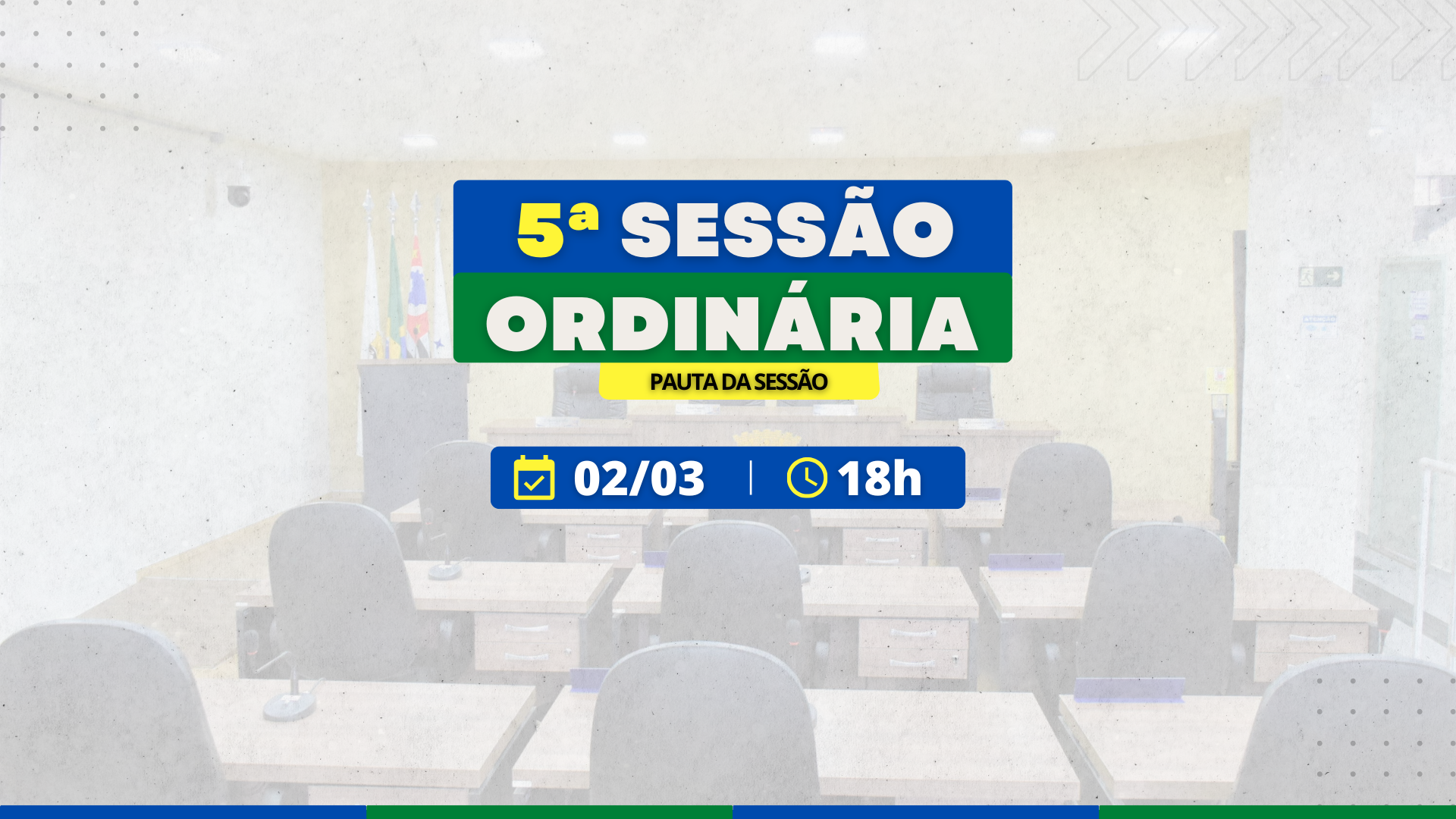 5ª SESSÃO
ORDINÁRIA
PAUTA DA SESSÃO

02/03 | 18h